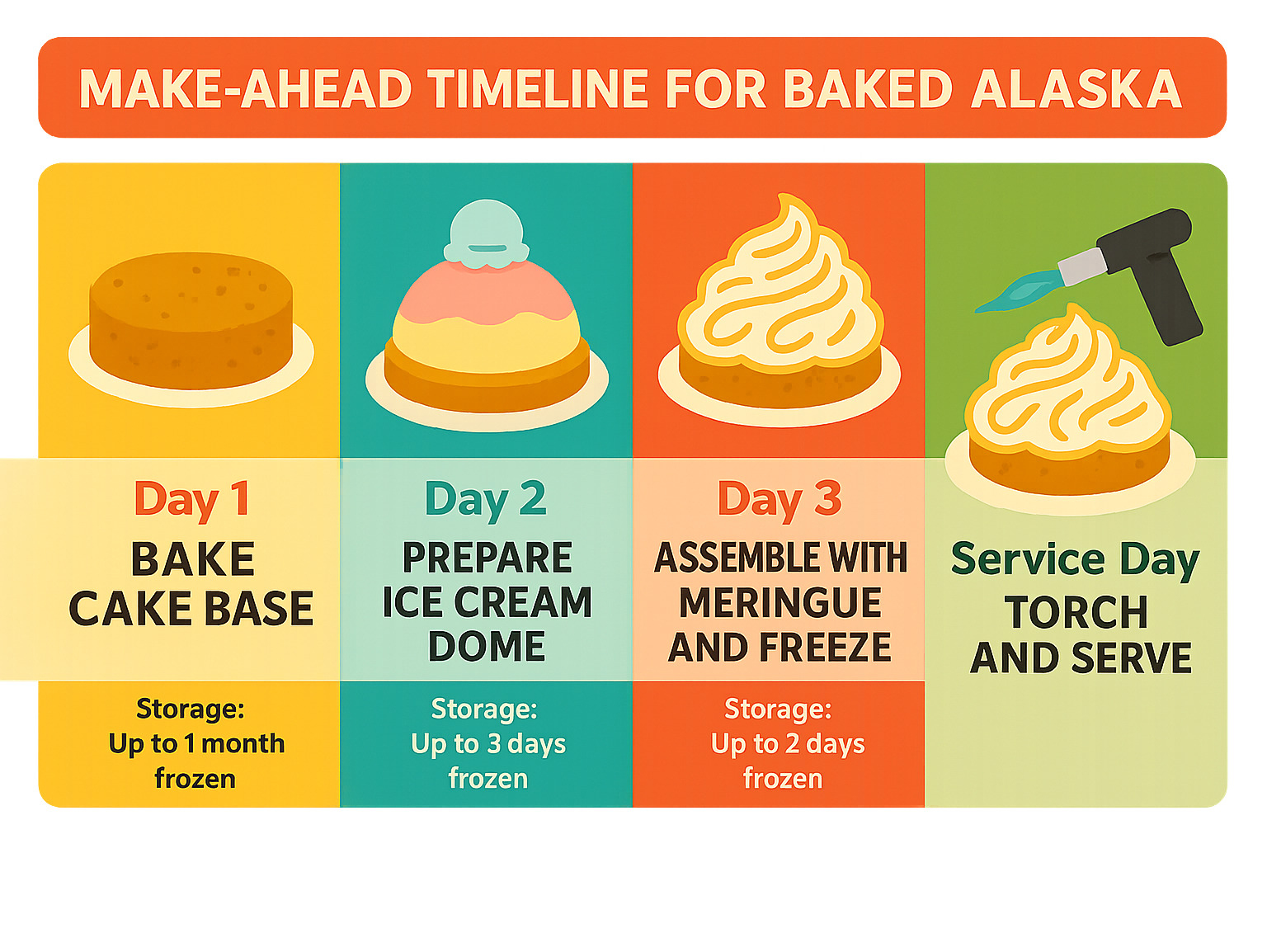 MAKE-AHEAD TIMELINE FOR BAKED ALASKA

Day 1
BAKE CAKE BASE
Storage: Up to 1 month frozen

Day 2
PREPARE ICE CREAM DOME
Storage: Up to 3 days frozen

Day 3
ASSEMBLE WITH MERINGUE AND FREEZE
Storage: Up to 2 days frozen

Service Day
TORCH AND SERVE